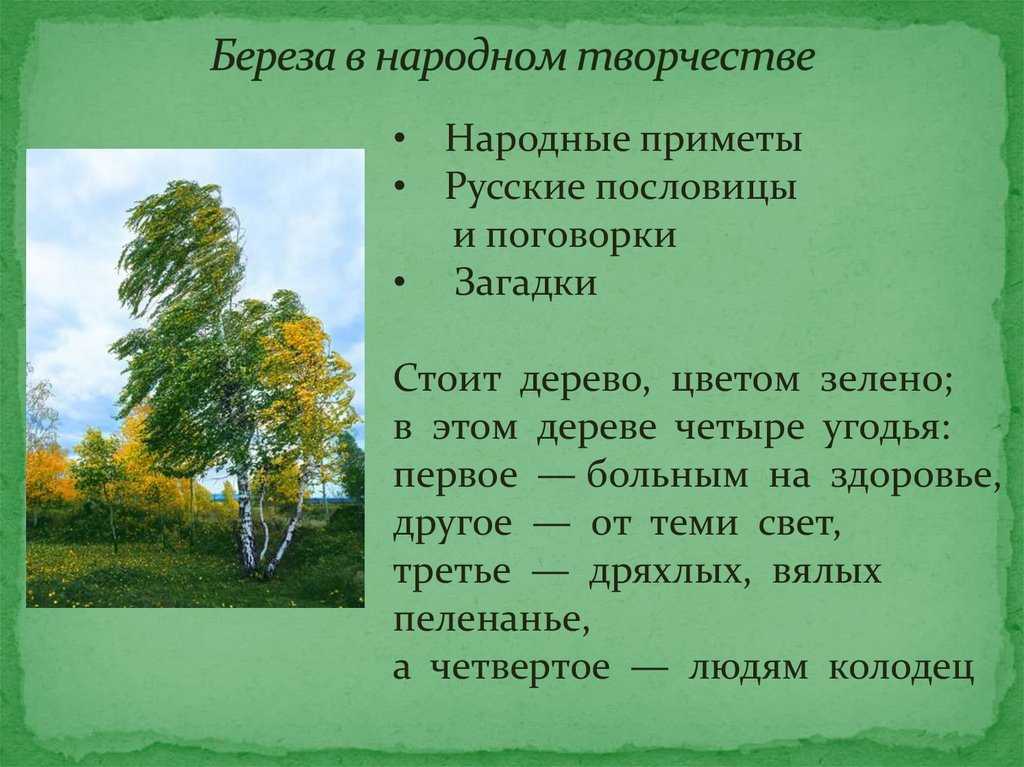 Береза в народном творчестве

• Народные приметы
• Русские пословицы и поговорки
• Загадки

Стоит дерево, цветом зелено;
в этом дереве четыре угодья:
первое — больным на здоровье,
другое — от теми свет,
третье — дряхлых, вялых пеленанье,
а четвертое — людям колодец